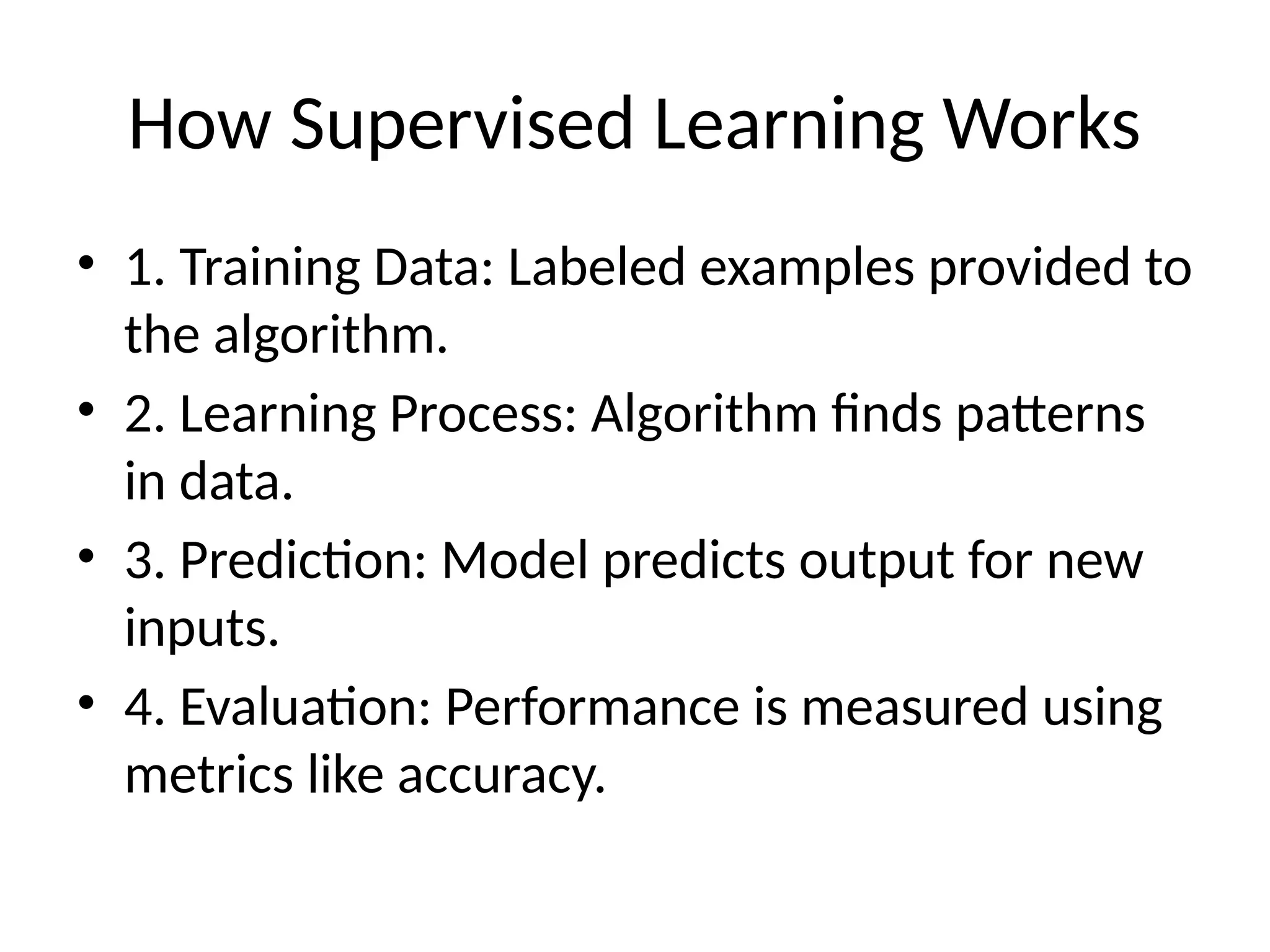 How Supervised Learning Works

• 1. Training Data: Labeled examples provided to the algorithm.
• 2. Learning Process: Algorithm finds patterns in data.
• 3. Prediction: Model predicts output for new inputs.
• 4. Evaluation: Performance is measured using metrics like accuracy.